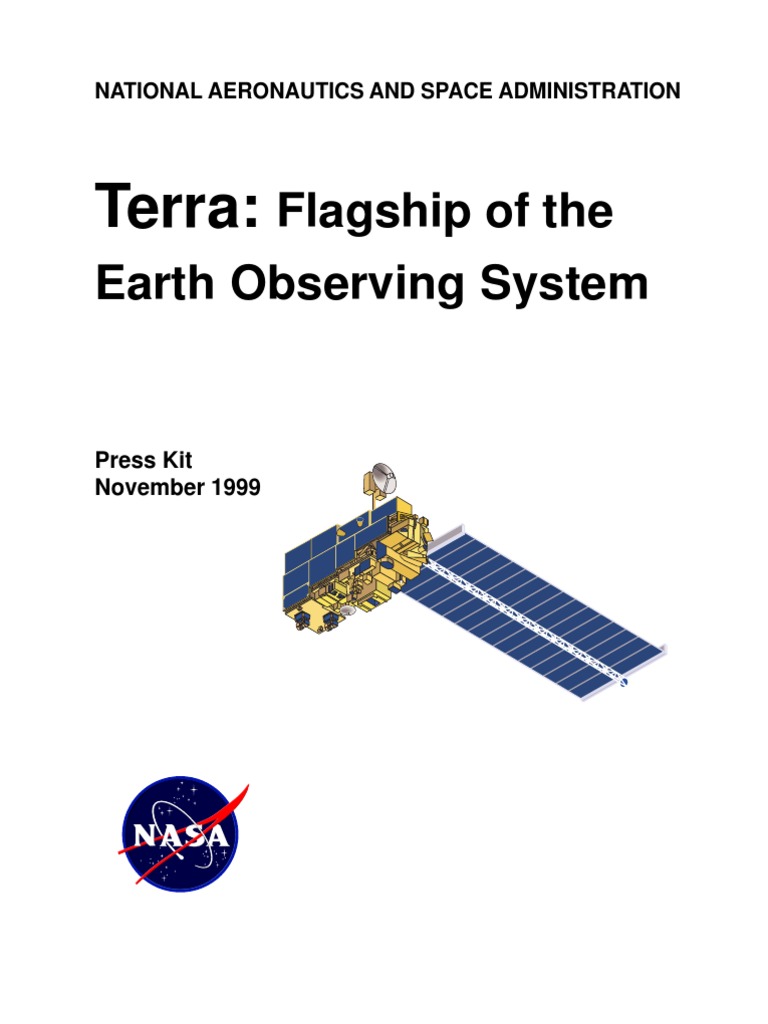 NATIONAL AERONAUTICS AND SPACE ADMINISTRATION

Terra: Flagship of the Earth Observing System

Press Kit
November 1999

NASA